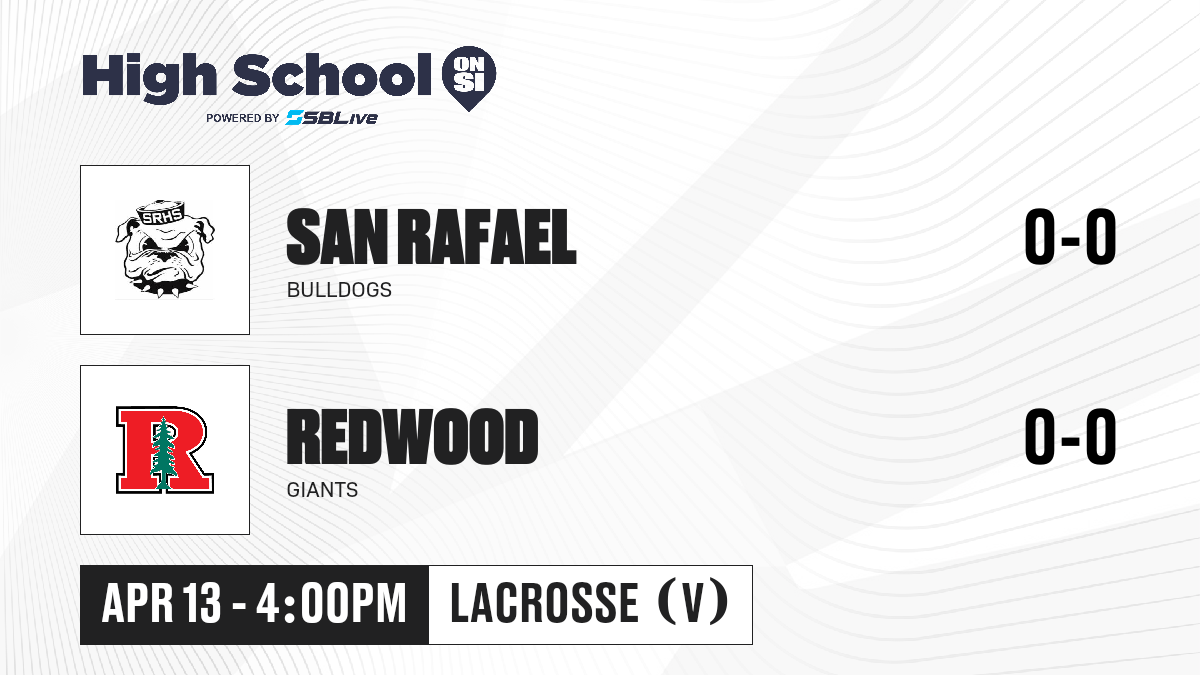 High School ON SI
POWERED BY SBLive

SRHS

SAN RAFAEL
BULLDOGS
0-0

R

REDWOOD
GIANTS
0-0

APR 13 - 4:00PM
LACROSSE (V)